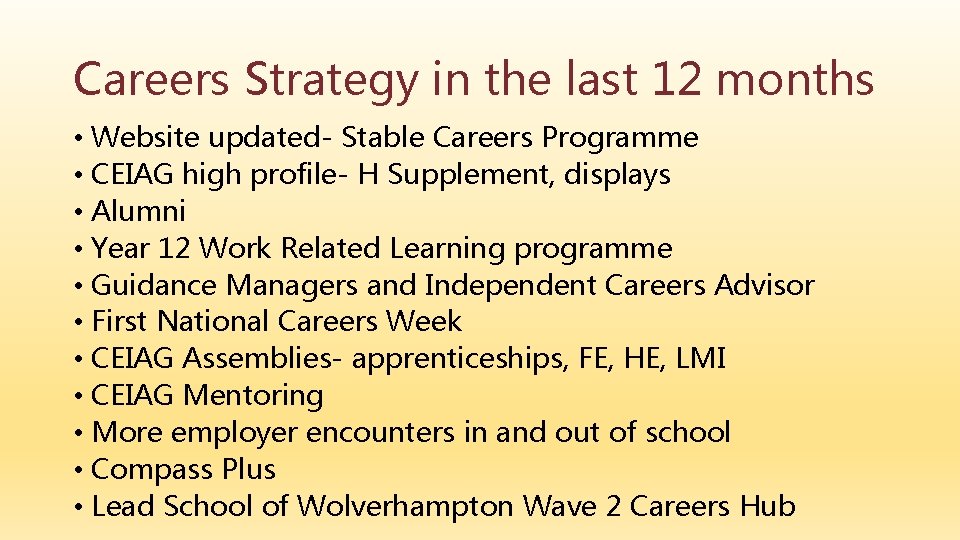 Careers Strategy in the last 12 months

• Website updated- Stable Careers Programme
• CEIAG high profile- H Supplement, displays
• Alumni
• Year 12 Work Related Learning programme
• Guidance Managers and Independent Careers Advisor
• First National Careers Week
• CEIAG Assemblies- apprenticeships, FE, HE, LMI
• CEIAG Mentoring
• More employer encounters in and out of school
• Compass Plus
• Lead School of Wolverhampton Wave 2 Careers Hub